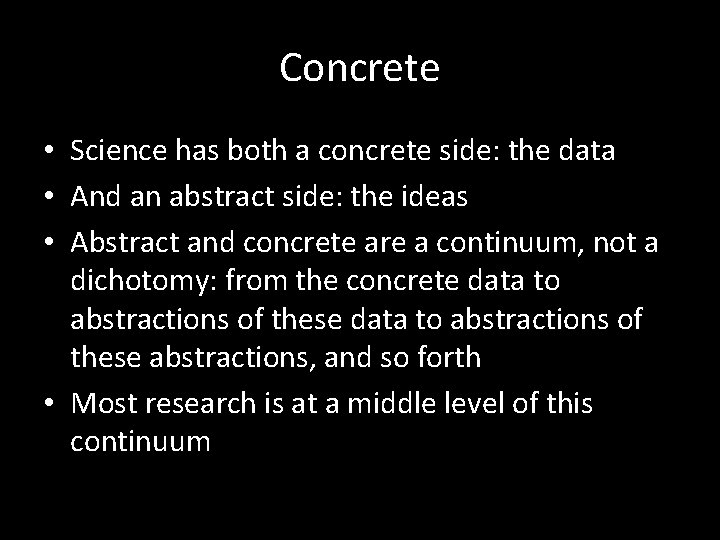 Concrete

• Science has both a concrete side: the data
• And an abstract side: the ideas
• Abstract and concrete are a continuum, not a dichotomy: from the concrete data to abstractions of these data to abstractions of these abstractions, and so forth
• Most research is at a middle level of this continuum